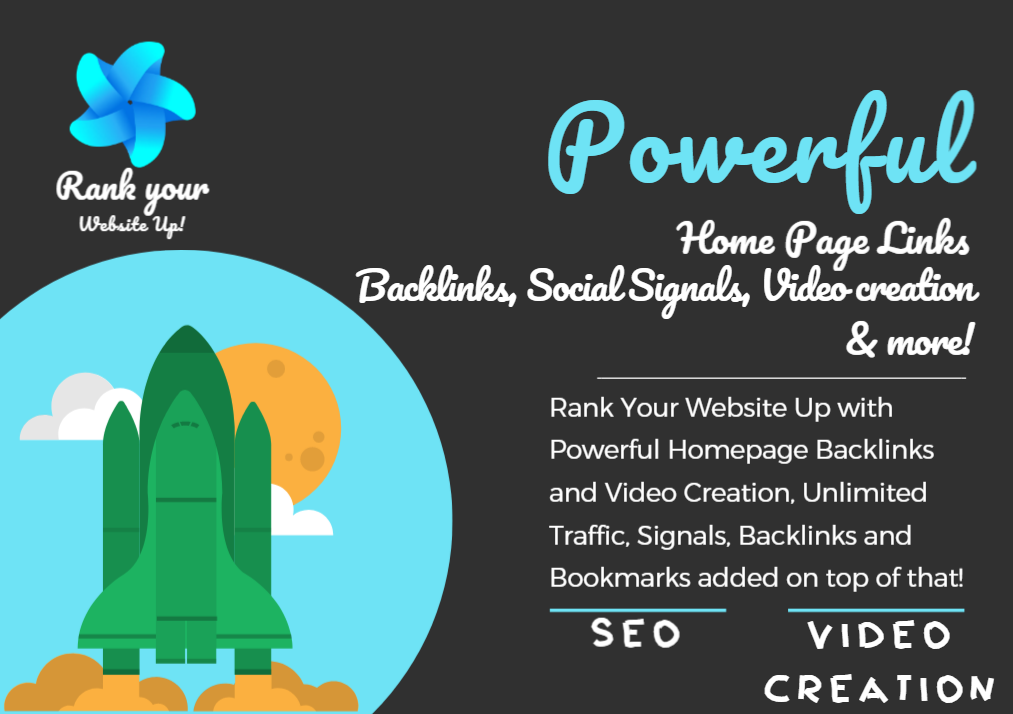 Rank your Website Up!

Powerful

Home Page Links
Backlinks, Social Signals, Video creation
& more!

Rank Your Website Up with Powerful Homepage Backlinks and Video Creation, Unlimited Traffic, Signals, Backlinks and Bookmarks added on top of that!

SEO

VIDEO CREATION